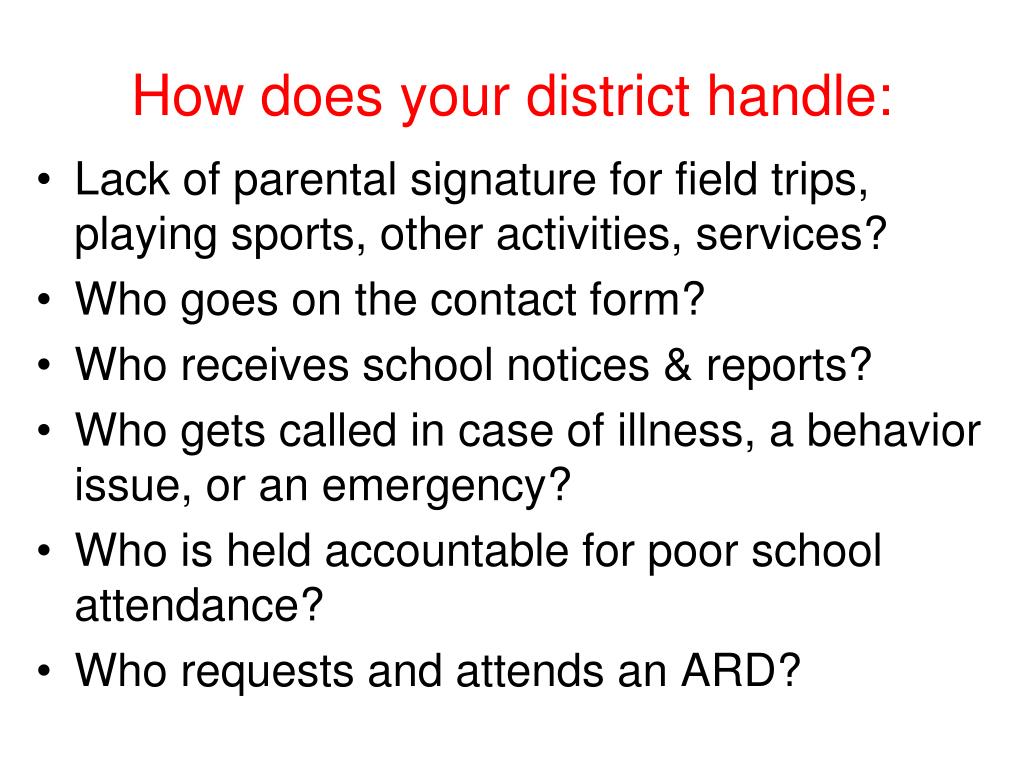 How does your district handle:

• Lack of parental signature for field trips, playing sports, other activities, services?
• Who goes on the contact form?
• Who receives school notices & reports?
• Who gets called in case of illness, a behavior issue, or an emergency?
• Who is held accountable for poor school attendance?
• Who requests and attends an ARD?